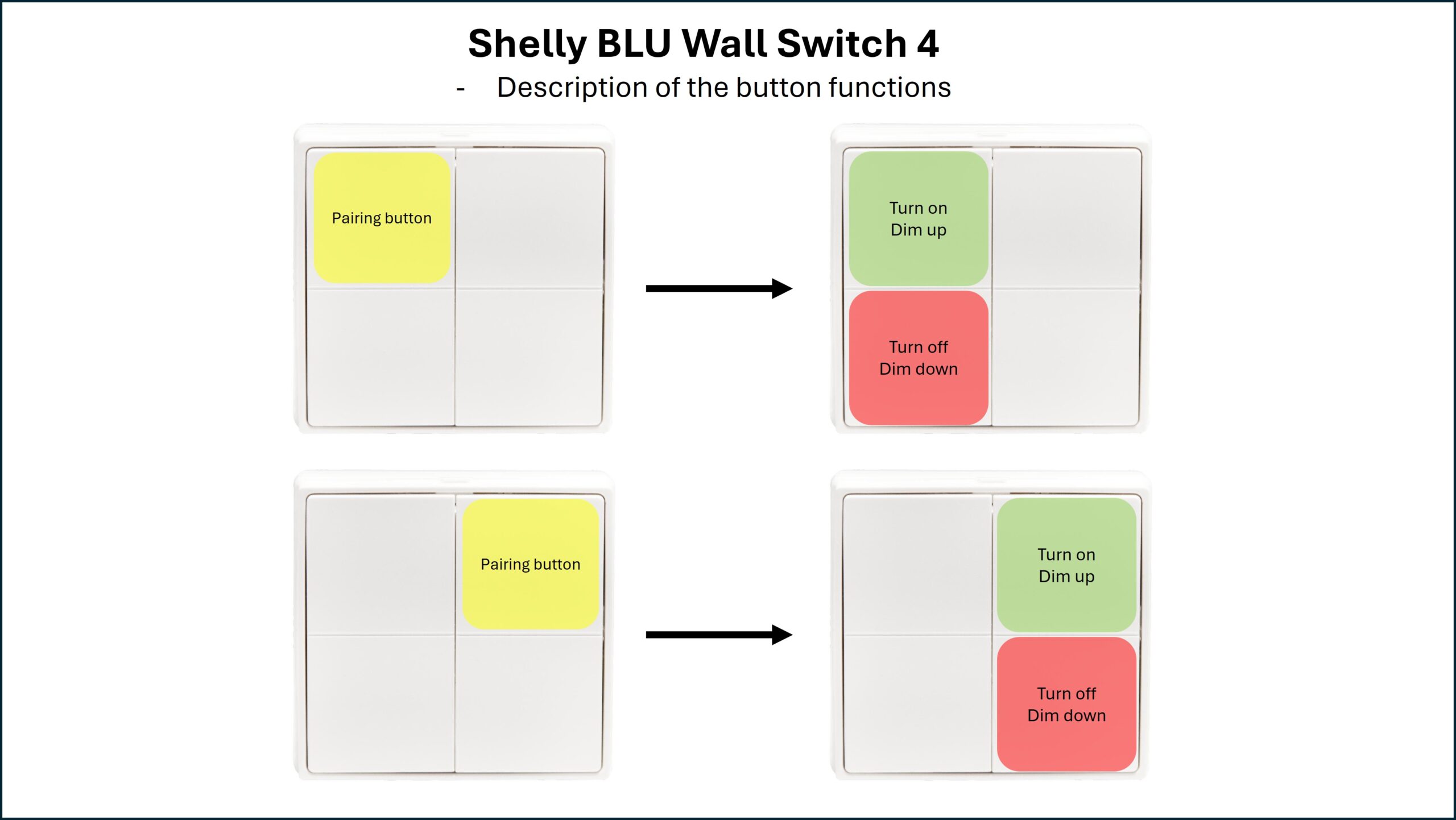 Shelly BLU Wall Switch 4

- Description of the button functions

Pairing button

Turn on
Dim up

Turn off
Dim down

Pairing button

Turn on
Dim up

Turn off
Dim down